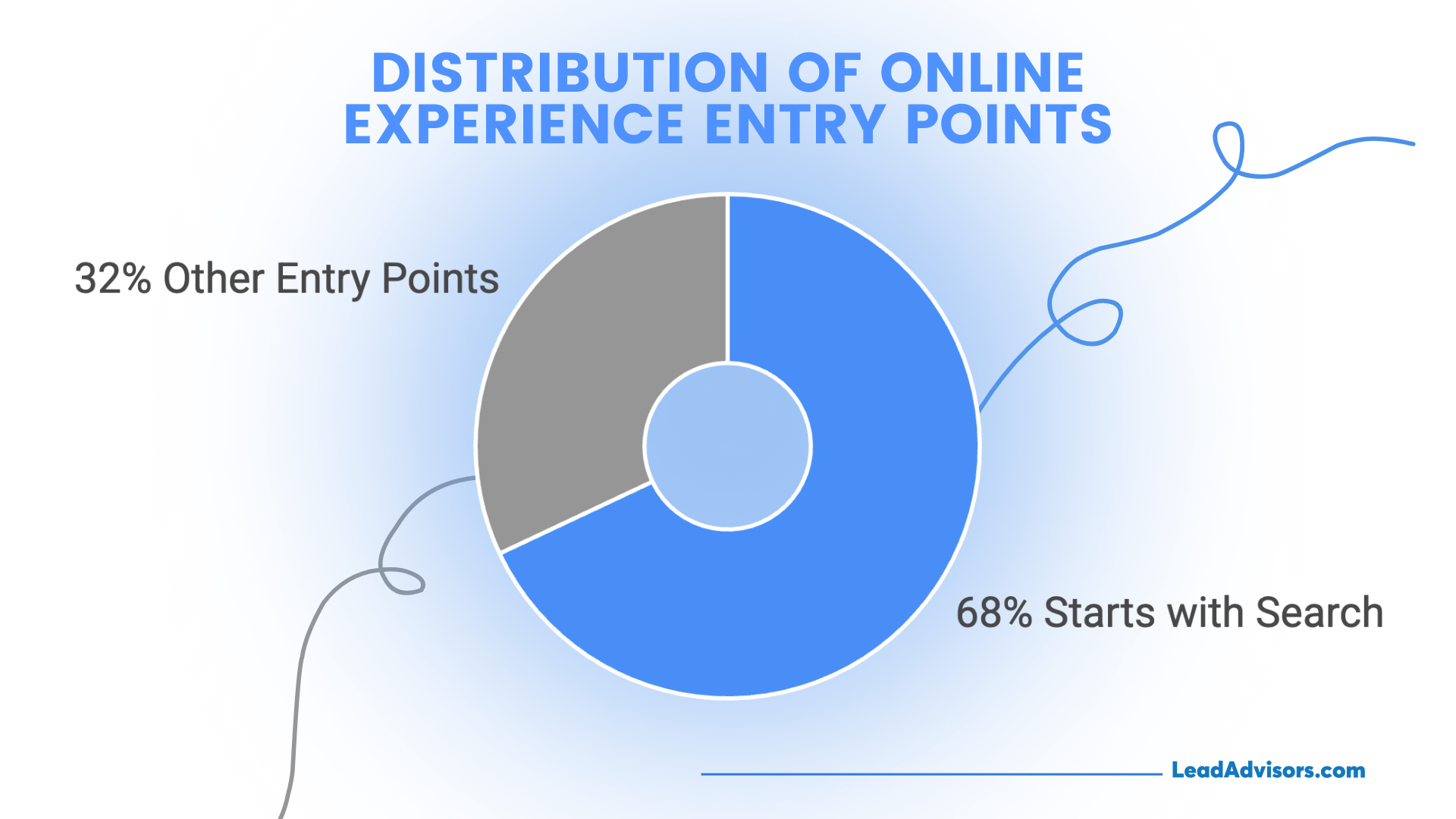 DISTRIBUTION OF ONLINE EXPERIENCE ENTRY POINTS

32% Other Entry Points

68% Starts with Search

LeadAdvisors.com